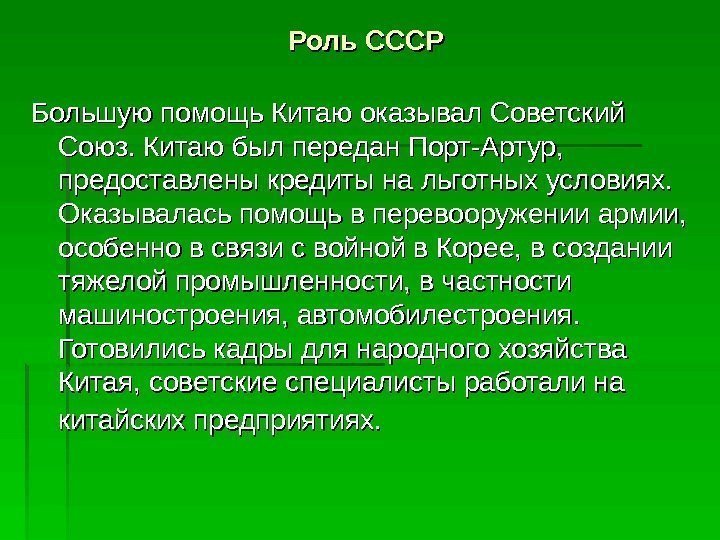 Роль СССР

Большую помощь Китаю оказывал Советский Союз. Китаю был передан Порт-Артур, предоставлены кредиты на льготных условиях. Оказывалась помощь в перевооружении армии, особенно в связи с войной в Корее, в создании тяжелой промышленности, в частности машиностроения, автомобилестроения. Готовились кадры для народного хозяйства Китая, советские специалисты работали на китайских предприятиях.